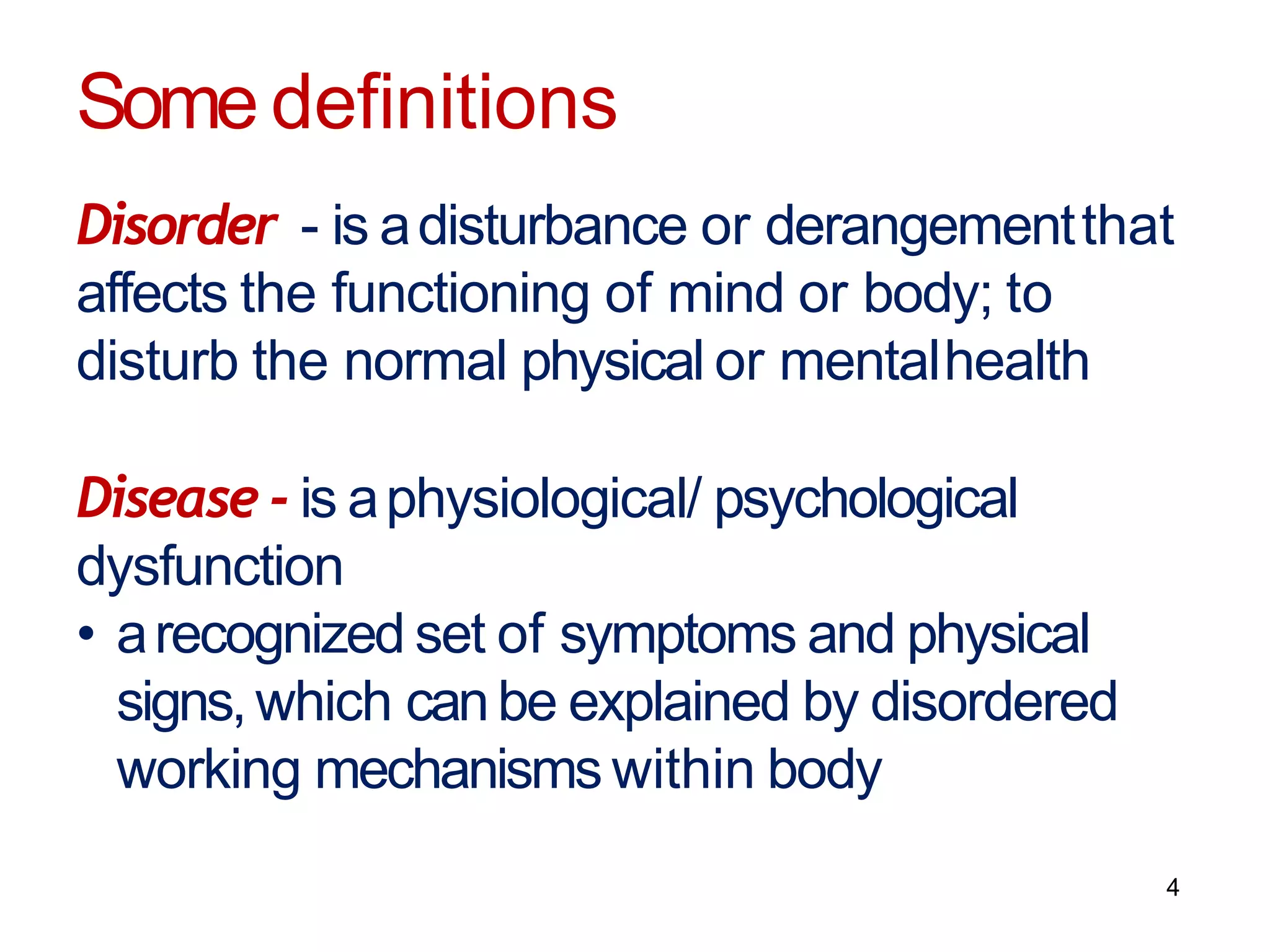 Some definitions

Disorder - is a disturbance or derangement that affects the functioning of mind or body; to disturb the normal physical or mental health

Disease - is a physiological/ psychological dysfunction

• a recognized set of symptoms and physical signs, which can be explained by disordered working mechanisms within body

4